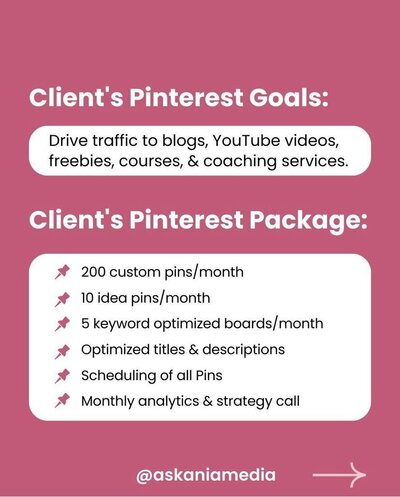 Client's Pinterest Goals:

Drive traffic to blogs, YouTube videos, freebies, courses, & coaching services.

Client's Pinterest Package:

200 custom pins/month
10 idea pins/month
5 keyword optimized boards/month
Optimized titles & descriptions
Scheduling of all Pins
Monthly analytics & strategy call

@askaniamedia